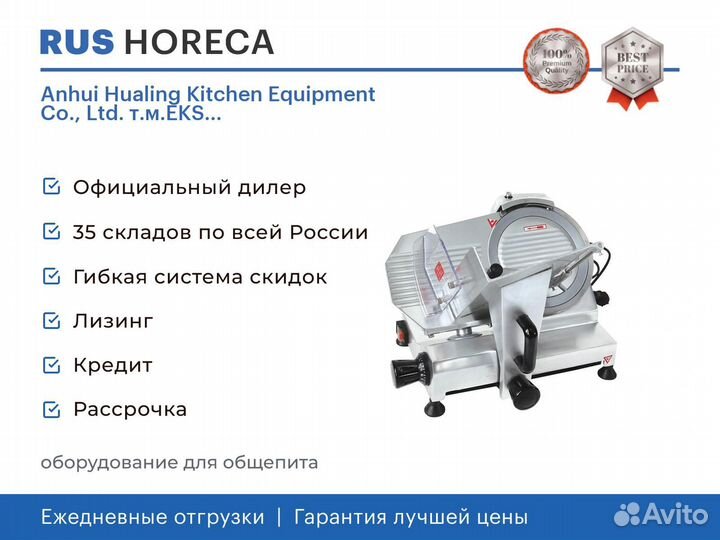 RUS HORECA

100% Premium Quality

BEST PRICE

Anhui Hualing Kitchen Equipment Co., Ltd. т.м.EKS...

Официальный дилер

35 складов по всей России

Гибкая система скидок

Лизинг

Кредит

Рассрочка

оборудование для общепита

Ежедневные отгрузки | Гарантия лучшей цены

Avito